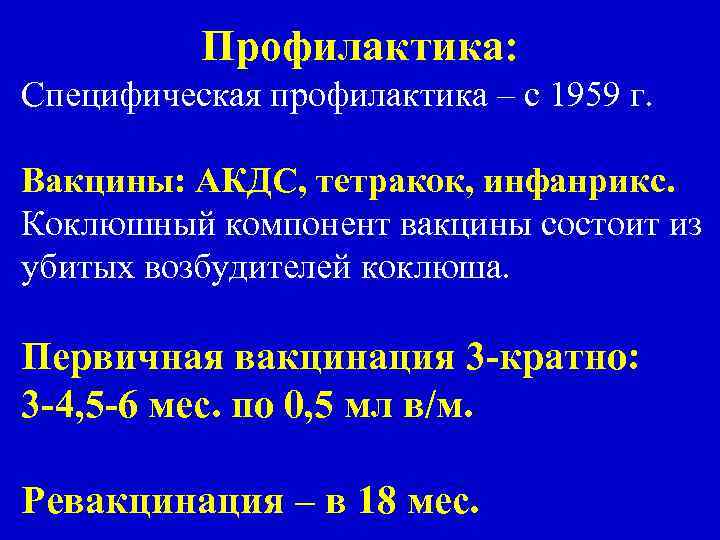 Профилактика:
Специфическая профилактика – с 1959 г.

Вакцины: АКДС, тетракок, инфанрикс.
Коклюшный компонент вакцины состоит из убитых возбудителей коклюша.

Первичная вакцинация 3-кратно:
3-4,5-6 мес. по 0,5 мл в/м.

Ревакцинация – в 18 мес.